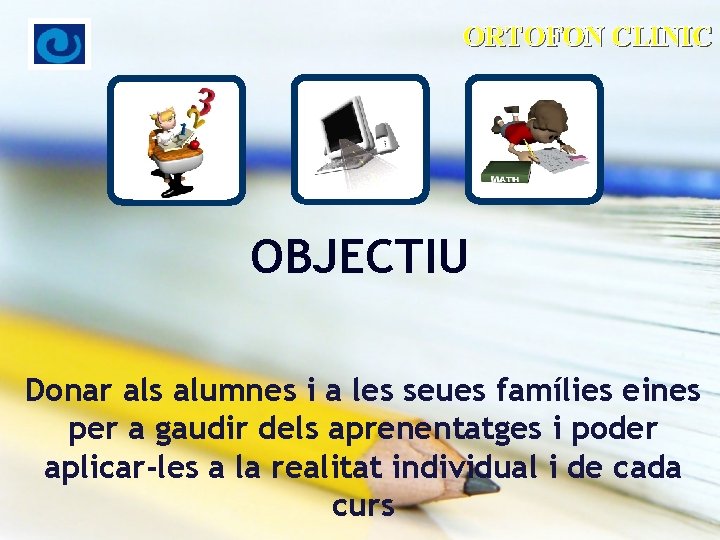 ORTOFON CLINIC

MATH

OBJECTIU

Donar als alumnes i a les seues famílies eines per a gaudir dels aprenentatges i poder aplicar-les a la realitat individual i de cada curs